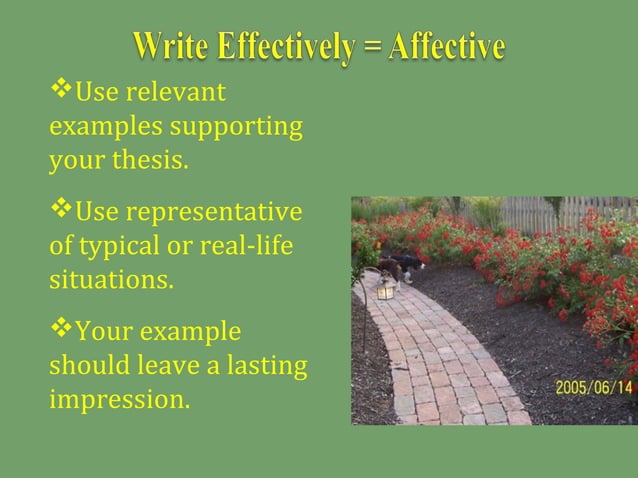 Write Effectively = Affective

❖Use relevant examples supporting your thesis.

❖Use representative of typical or real-life situations.

❖Your example should leave a lasting impression.

2005/06/14